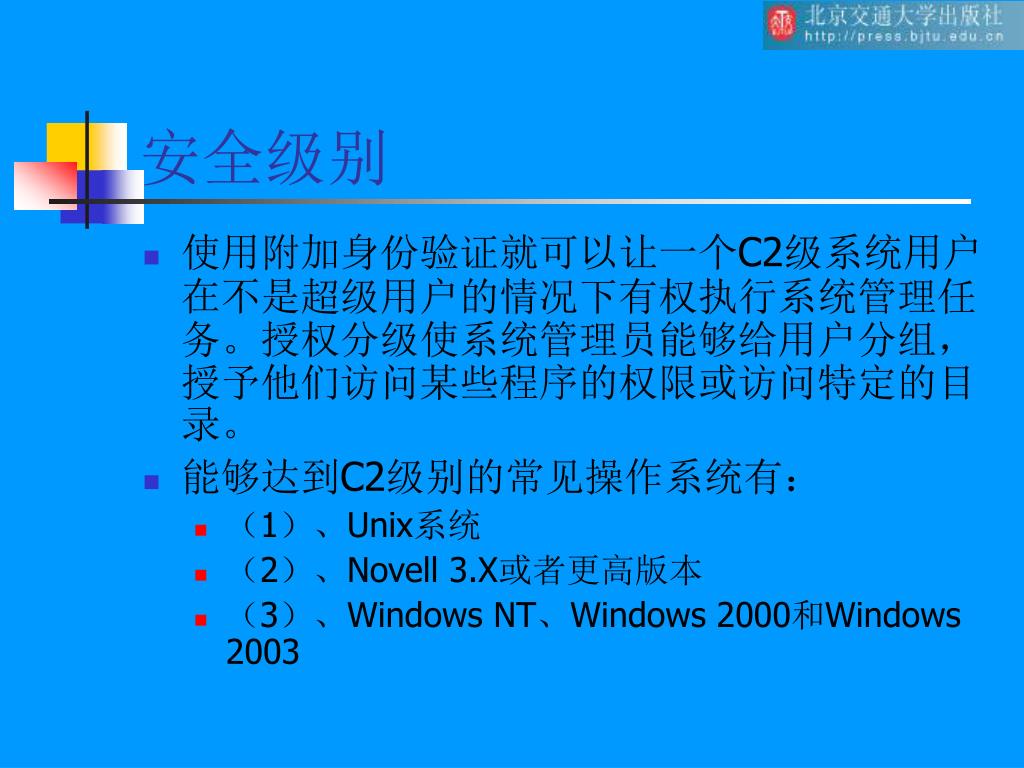 北京交通大学出版社
http://press.bjtu.edu.cn

安全级别

使用附加身份验证就可以让一个C2级系统用户在不是超级用户的情况下有权执行系统管理任务。授权分级使系统管理员能够给用户分组，授予他们访问某些程序的权限或访问特定的目录。

能够达到C2级别的常见操作系统有：

（1）、Unix系统

（2）、Novell 3.X或者更高版本

（3）、Windows NT、Windows 2000和Windows 2003